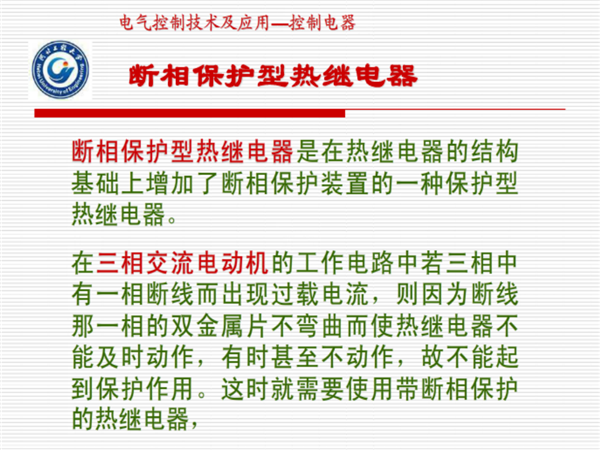 电气控制技术及应用—控制电器

断相保护型热继电器

断相保护型热继电器是在热继电器的结构基础上增加了断相保护装置的一种保护型热继电器。

在三相交流电动机的工作电路中若三相中有一相断线而出现过载电流，则因为断线那一相的双金属片不弯曲而使热继电器不能及时动作，有时甚至不动作，故不能起到保护作用。这时就需要使用带断相保护的热继电器，